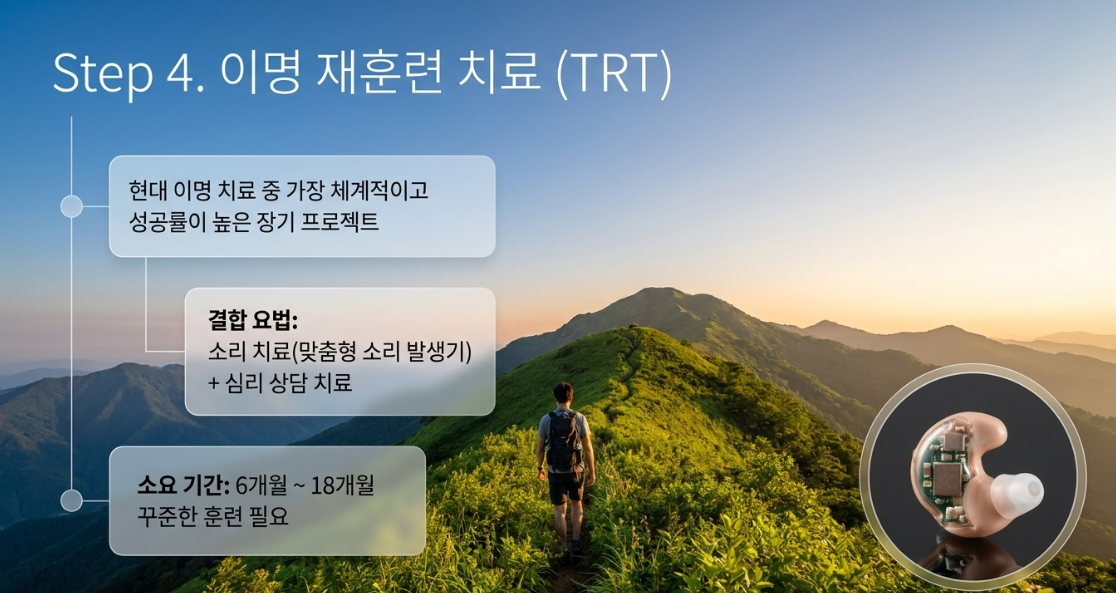 Step 4. 이명 재훈련 치료 (TRT)

현대 이명 치료 중 가장 체계적이고 성공률이 높은 장기 프로젝트

결합 요법:
소리 치료(맞춤형 소리 발생기)
+ 심리 상담 치료

소요 기간: 6개월 ~ 18개월
꾸준한 훈련 필요